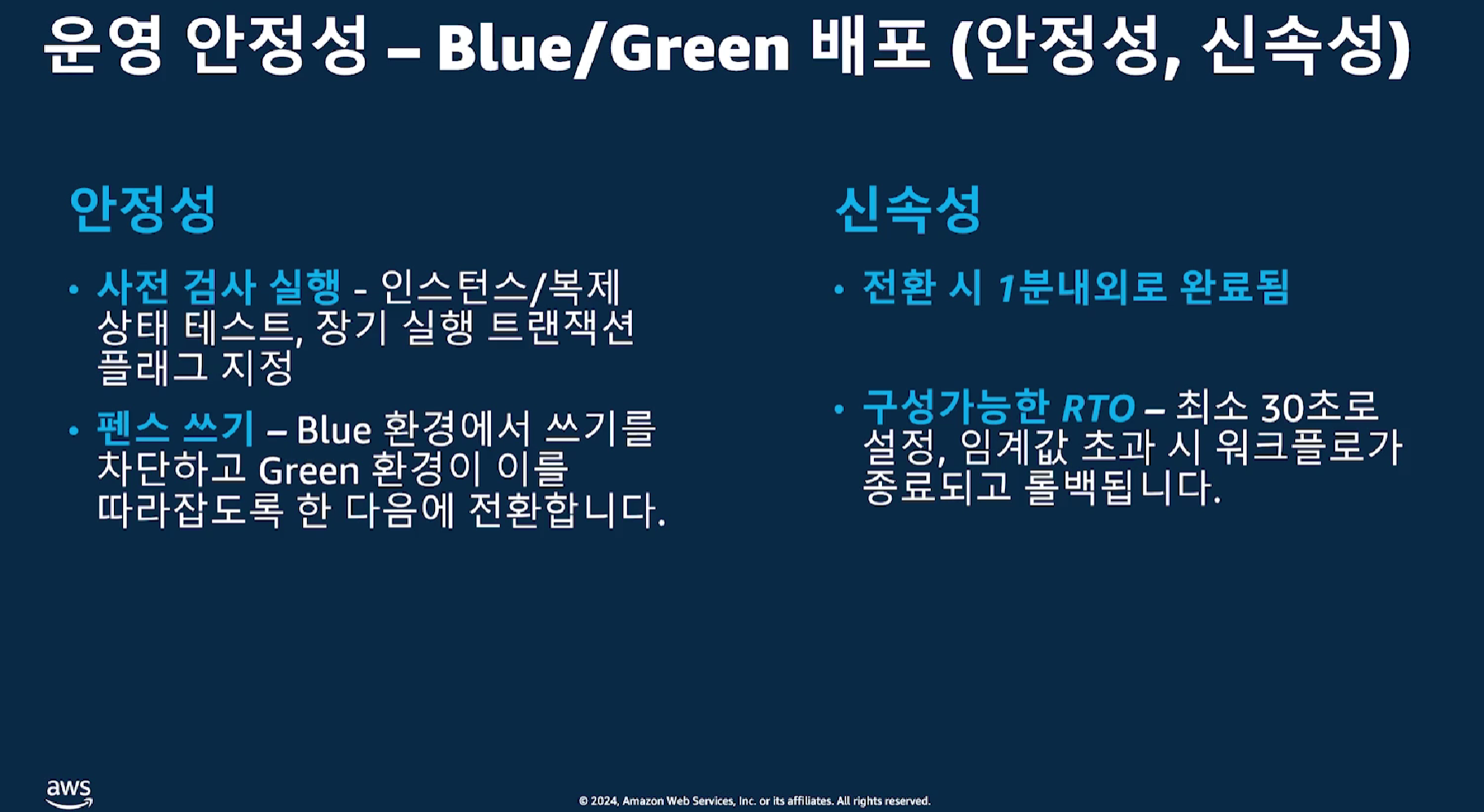 운영 안정성 – Blue/Green 배포 (안정성, 신속성)

안정성

• 사전 검사 실행 - 인스턴스/복제 상태 테스트, 장기 실행 트랜잭션 플래그 지정

• 펜스 쓰기 – Blue 환경에서 쓰기를 차단하고 Green 환경이 이를 따라잡도록 한 다음에 전환합니다.

신속성

• 전환 시 1분내외로 완료됨

• 구성가능한 RTO – 최소 30초로 설정, 임계값 초과 시 워크플로가 종료되고 롤백됩니다.

aws

© 2024, Amazon Web Services, Inc. or its affiliates. All rights reserved.